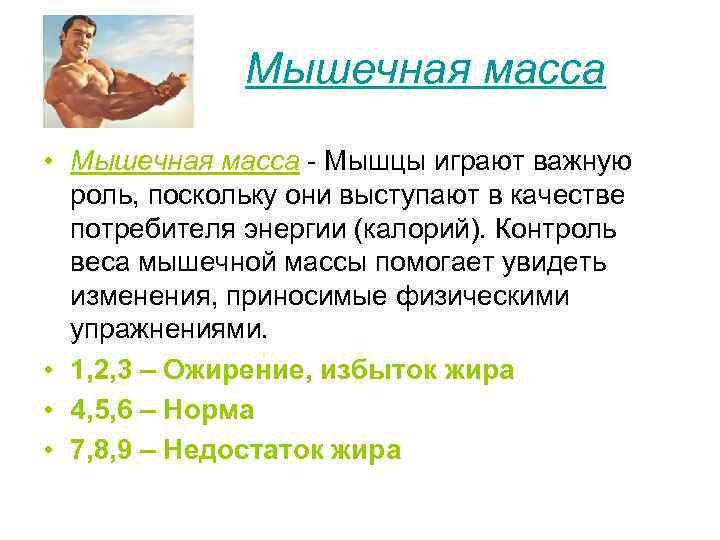 Мышечная масса

• Мышечная масса - Мышцы играют важную роль, поскольку они выступают в качестве потребителя энергии (калорий). Контроль веса мышечной массы помогает увидеть изменения, приносимые физическими упражнениями.
• 1,2,3 – Ожирение, избыток жира
• 4,5,6 – Норма
• 7,8,9 – Недостаток жира